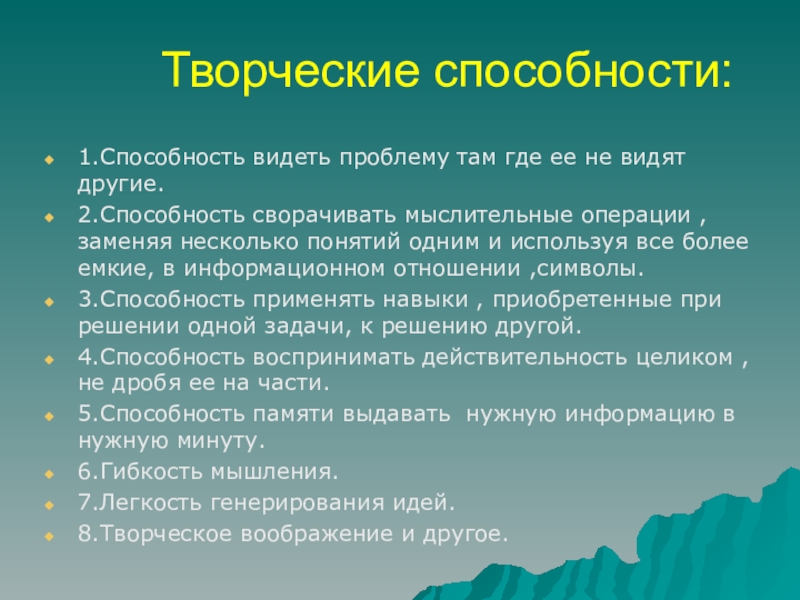 Творческие способности:

1.Способность видеть проблему там где ее не видят другие.

2.Способность сворачивать мыслительные операции , заменяя несколько понятий одним и используя все более емкие, в информационном отношении ,символы.

3.Способность применять навыки , приобретенные при решении одной задачи, к решению другой.

4.Способность воспринимать действительность целиком , не дробя ее на части.

5.Способность памяти выдавать нужную информацию в нужную минуту.

6.Гибкость мышления.

7.Легкость генерирования идей.

8.Творческое воображение и другое.